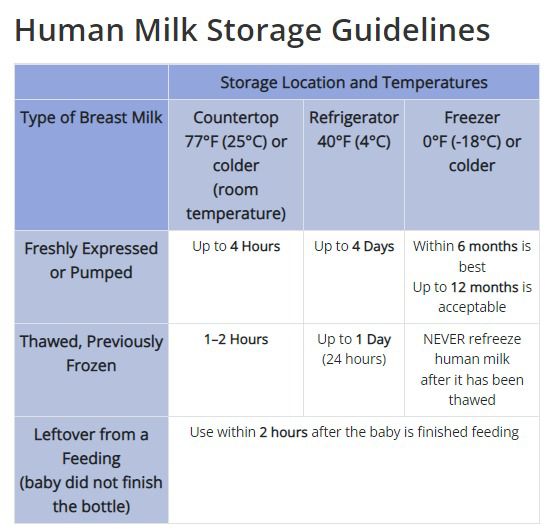 Human Milk Storage Guidelines

| | Storage Location and Temperatures | | |
|---|---|---|---|
| Type of Breast Milk | Countertop 77°F (25°C) or colder (room temperature) | Refrigerator 40°F (4°C) | Freezer 0°F (-18°C) or colder |
| Freshly Expressed or Pumped | Up to 4 Hours | Up to 4 Days | Within 6 months is best Up to 12 months is acceptable |
| Thawed, Previously Frozen | 1–2 Hours | Up to 1 Day (24 hours) | NEVER refreeze human milk after it has been thawed |
| Leftover from a Feeding (baby did not finish the bottle) | Use within 2 hours after the baby is finished feeding | | |